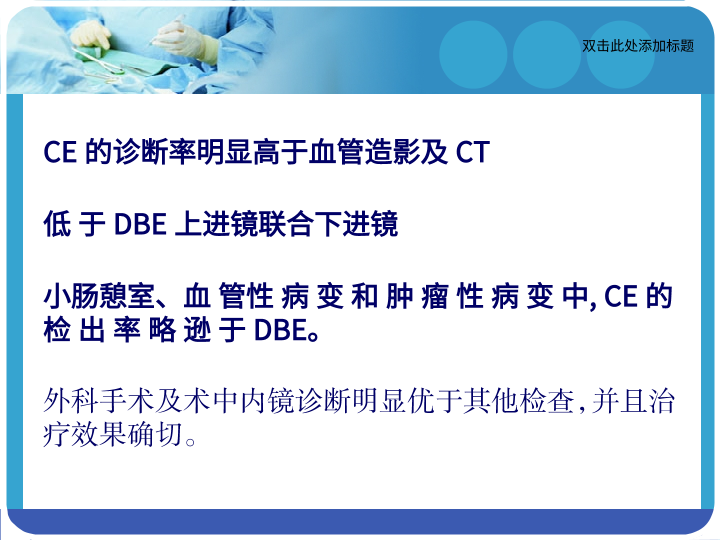 双击此处添加标题

CE 的诊断率明显高于血管造影及 CT

低 于 DBE 上进镜联合下进镜

小肠憩室、血 管性 病 变 和 肿 瘤 性 病 变 中, CE 的检 出 率 略 逊 于 DBE。

外科手术及术中内镜诊断明显优于其他检查,并且治疗效果确切。